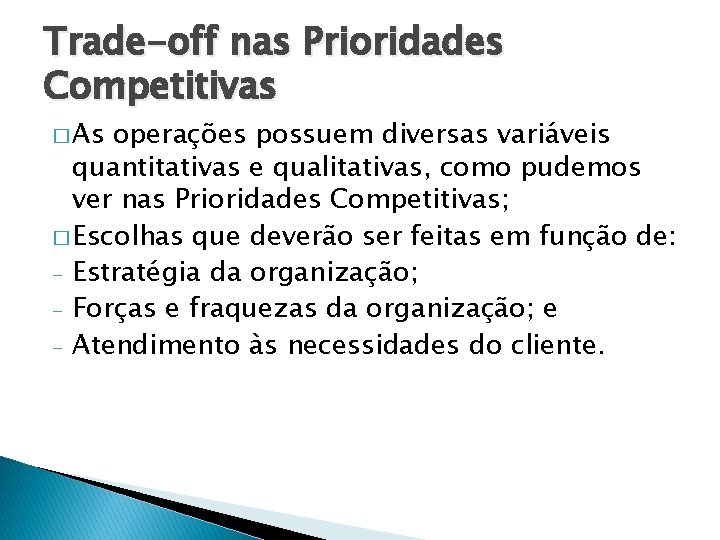 Trade-off nas Prioridades Competitivas

□ As operações possuem diversas variáveis quantitativas e qualitativas, como pudemos ver nas Prioridades Competitivas;

□ Escolhas que deverão ser feitas em função de:

- Estratégia da organização;
- Forças e fraquezas da organização; e
- Atendimento às necessidades do cliente.